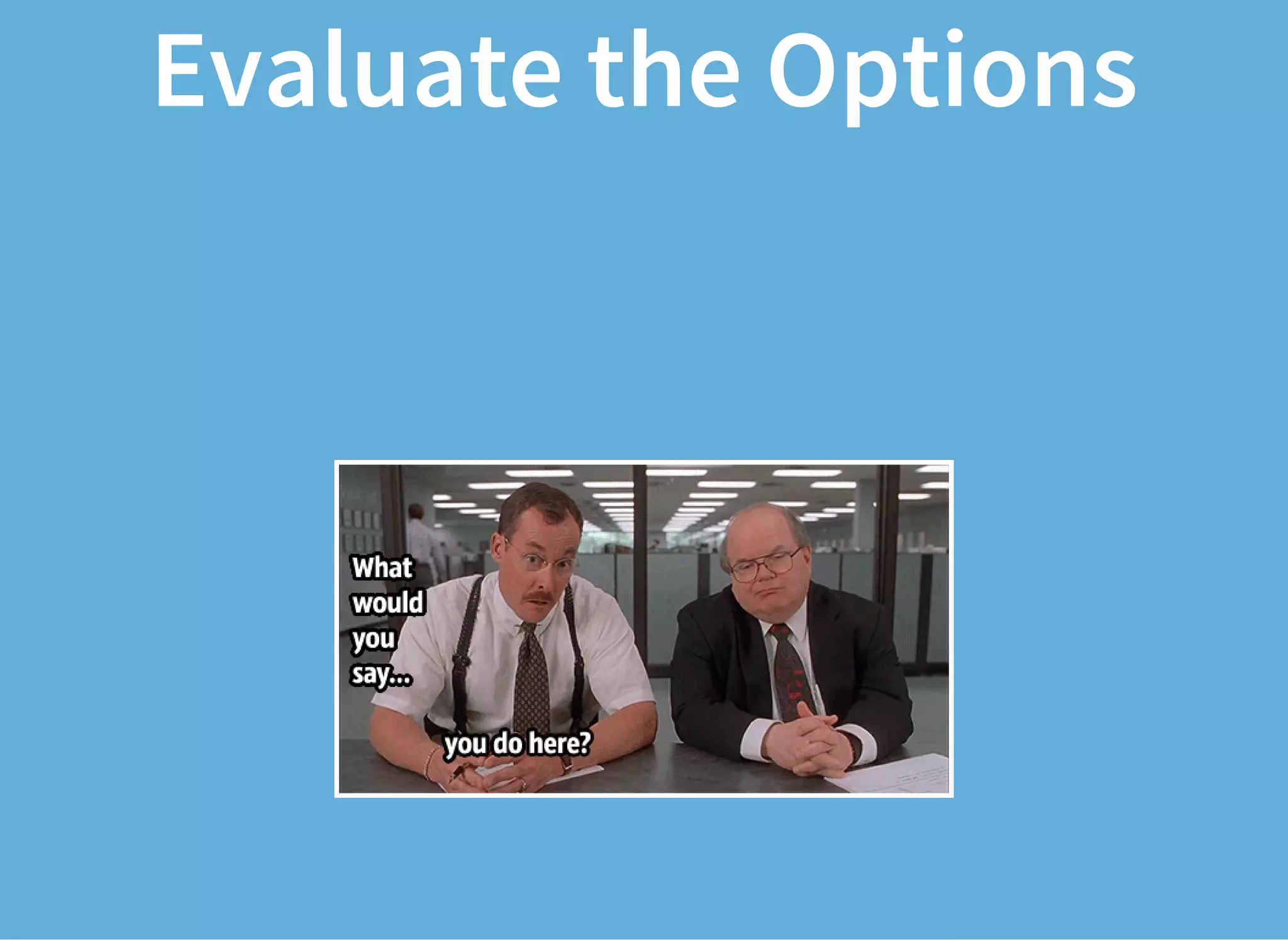 Evaluate the Options

What would you say...

you do here?